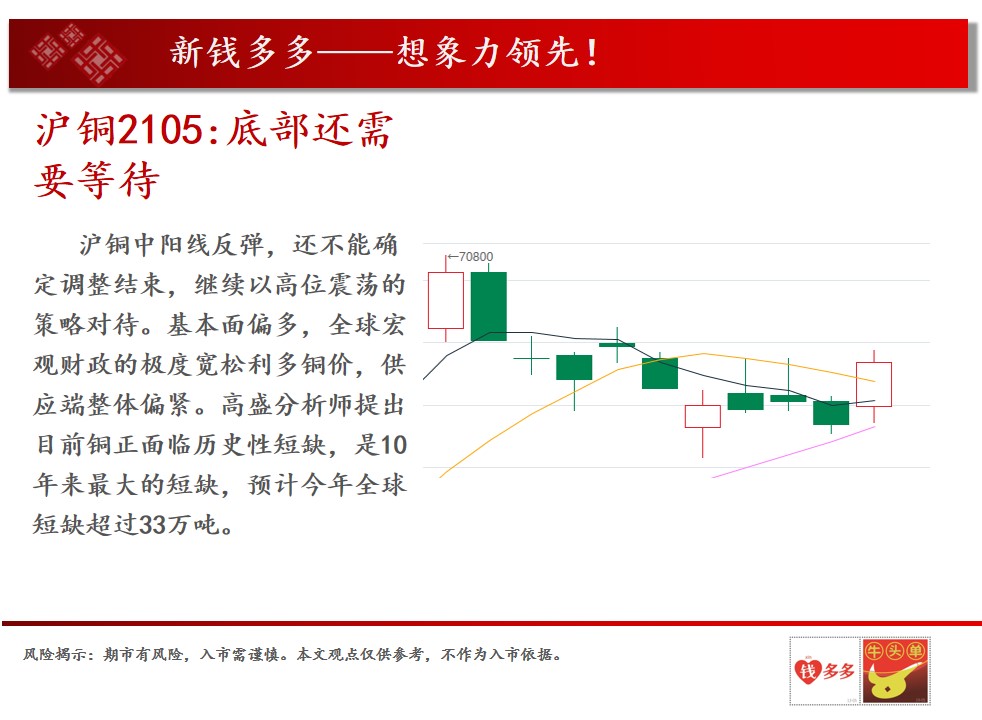 新钱多多——想象力领先！

沪铜2105:底部还需要等待

沪铜中阳线反弹，还不能确定调整结束，继续以高位震荡的策略对待。基本面偏多，全球宏观财政的极度宽松利多铜价，供应端整体偏紧。高盛分析师提出目前铜正面临历史性短缺，是10年来最大的短缺，预计今年全球短缺超过33万吨。

←70800

风险揭示：期市有风险，入市需谨慎。本文观点仅供参考，不作为入市依据。

钱多多

牛头单